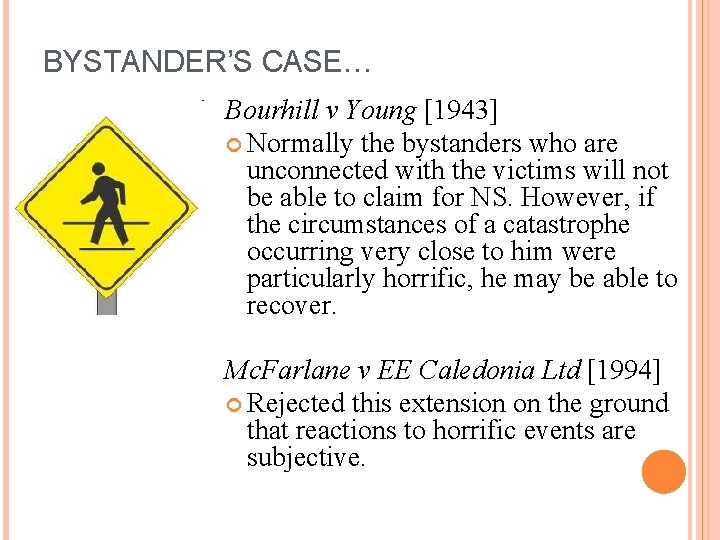 BYSTANDER'S CASE…

Bourhill v Young [1943]

Normally the bystanders who are unconnected with the victims will not be able to claim for NS. However, if the circumstances of a catastrophe occurring very close to him were particularly horrific, he may be able to recover.

McFarlane v EE Caledonia Ltd [1994]

Rejected this extension on the ground that reactions to horrific events are subjective.